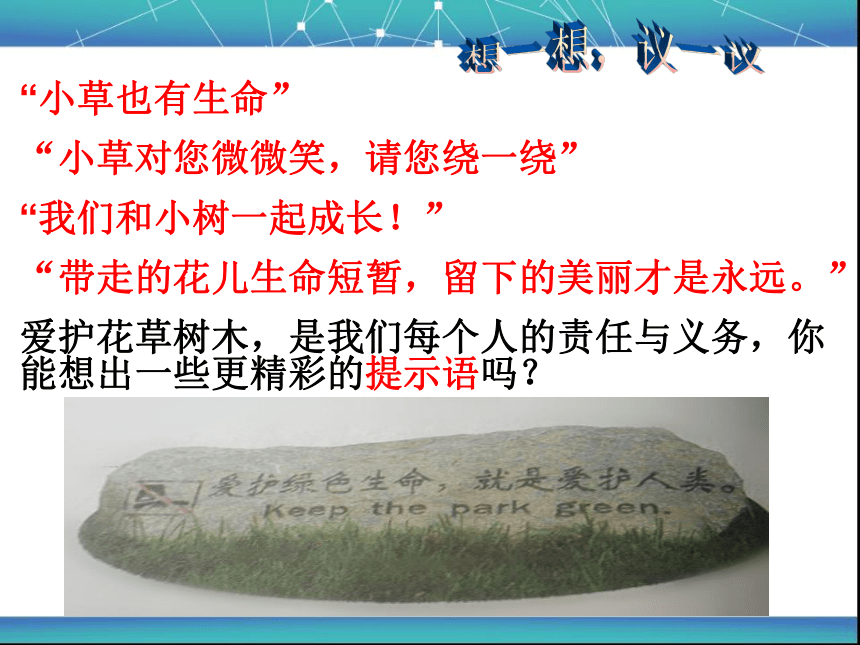 想一想，议一议

“小草也有生命”

“小草对您微微笑，请您绕一绕”

“我们和小树一起成长！”

“带走的花儿生命短暂，留下的美丽才是永远。”

爱护花草树木，是我们每个人的责任与义务，你能想出一些更精彩的提示语吗？

爱护绿色生命，就是爱护人类。
Keep the park green.